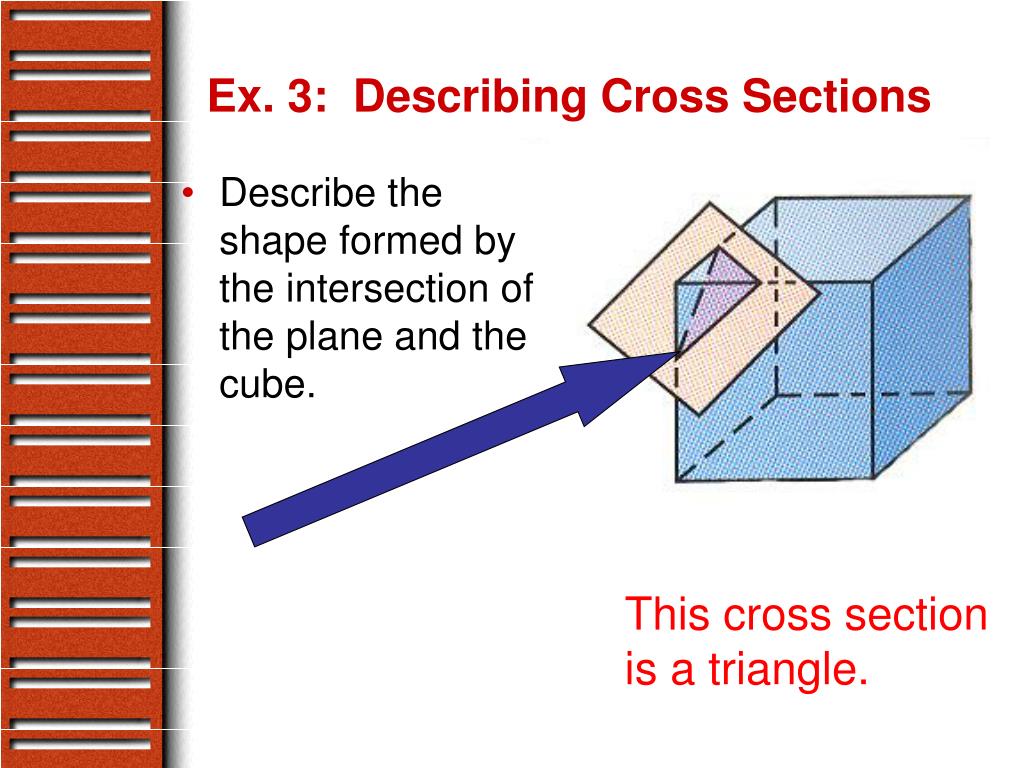 Ex. 3: Describing Cross Sections

• Describe the shape formed by the intersection of the plane and the cube.

This cross section is a triangle.